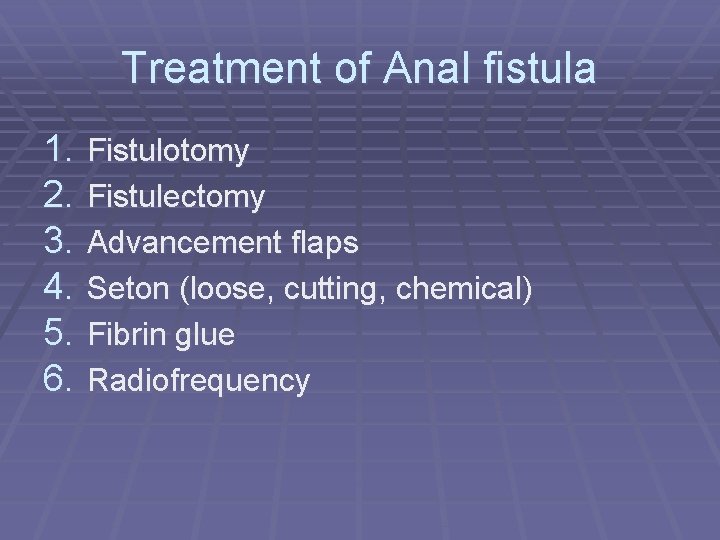 Treatment of Anal fistula

1. Fistulotomy
2. Fistulectomy
3. Advancement flaps
4. Seton (loose, cutting, chemical)
5. Fibrin glue
6. Radiofrequency